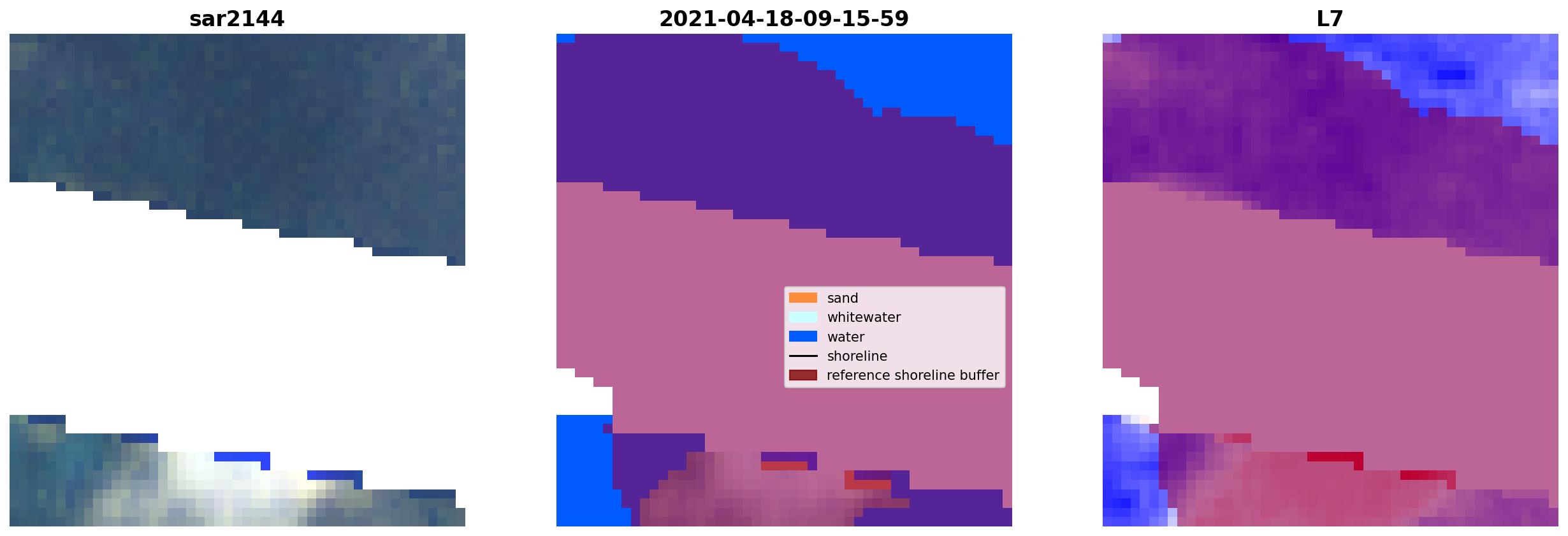 sar2144

2021-04-18-09-15-59

L7

sand
whitewater
water
shoreline
reference shoreline buffer